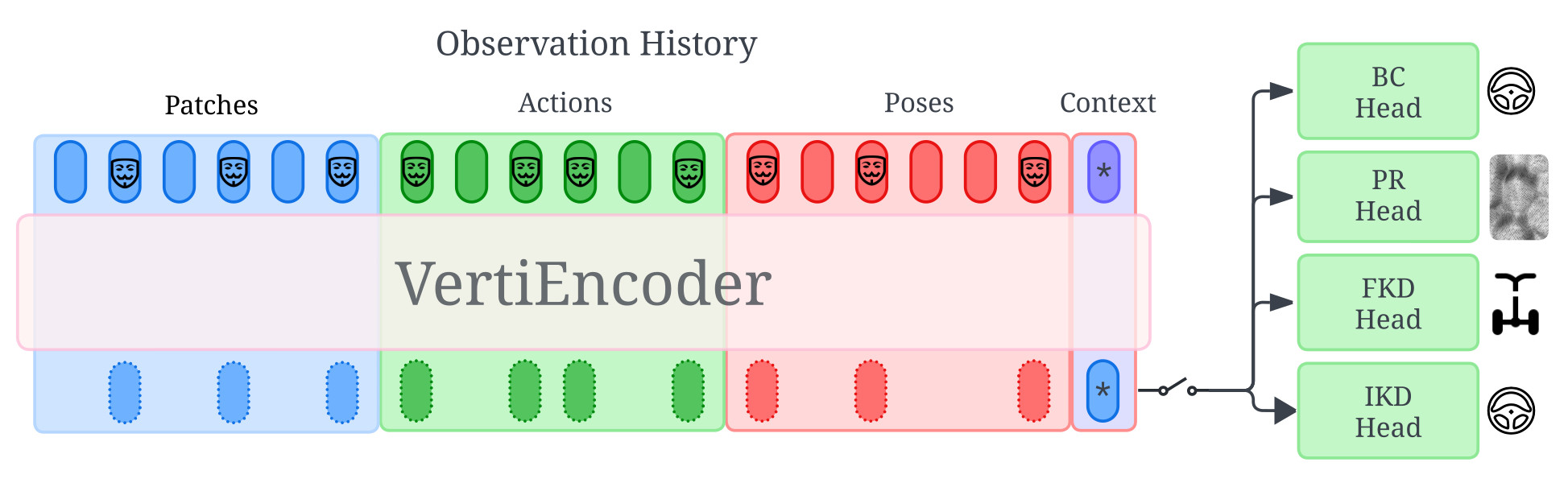 Observation History

Patches

Actions

Poses

Context

*

VertiEncoder

*

BC Head

PR Head

FKD Head

IKD Head